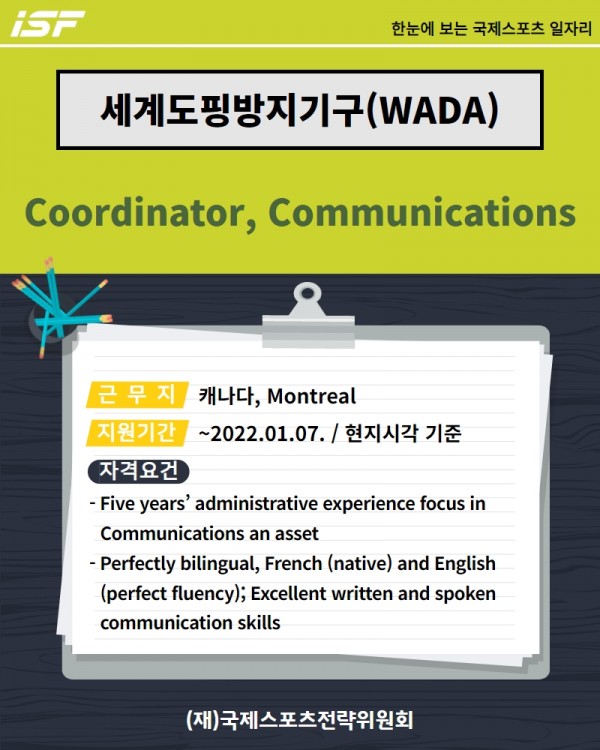 iSF

한눈에 보는 국제스포츠 일자리

세계도핑방지기구(WADA)

Coordinator, Communications

근 무 지 캐나다, Montreal

지원기간 ~2022.01.07. / 현지시각 기준

자격요건

- Five years' administrative experience focus in Communications an asset
- Perfectly bilingual, French (native) and English (perfect fluency); Excellent written and spoken communication skills

(재)국제스포츠전략위원회